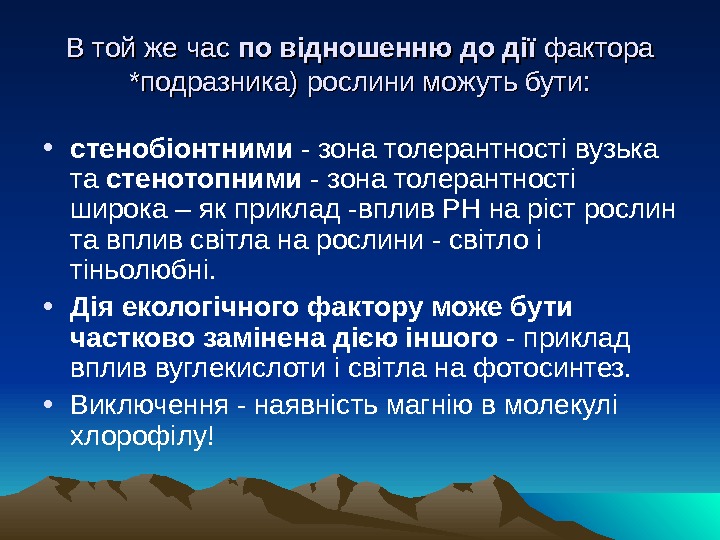 В той же час по відношенню до дії фактора *подразника) рослини можуть бути:

• стенобіонтними - зона толерантності вузька та стенотопними - зона толерантності широка – як приклад -вплив РН на ріст рослин та вплив світла на рослини - світло і тіньолюбні.
• Дія екологічного фактору може бути частково замінена дією іншого - приклад вплив вуглекислоти і світла на фотосинтез.
• Виключення - наявність магнію в молекулі хлорофілу!